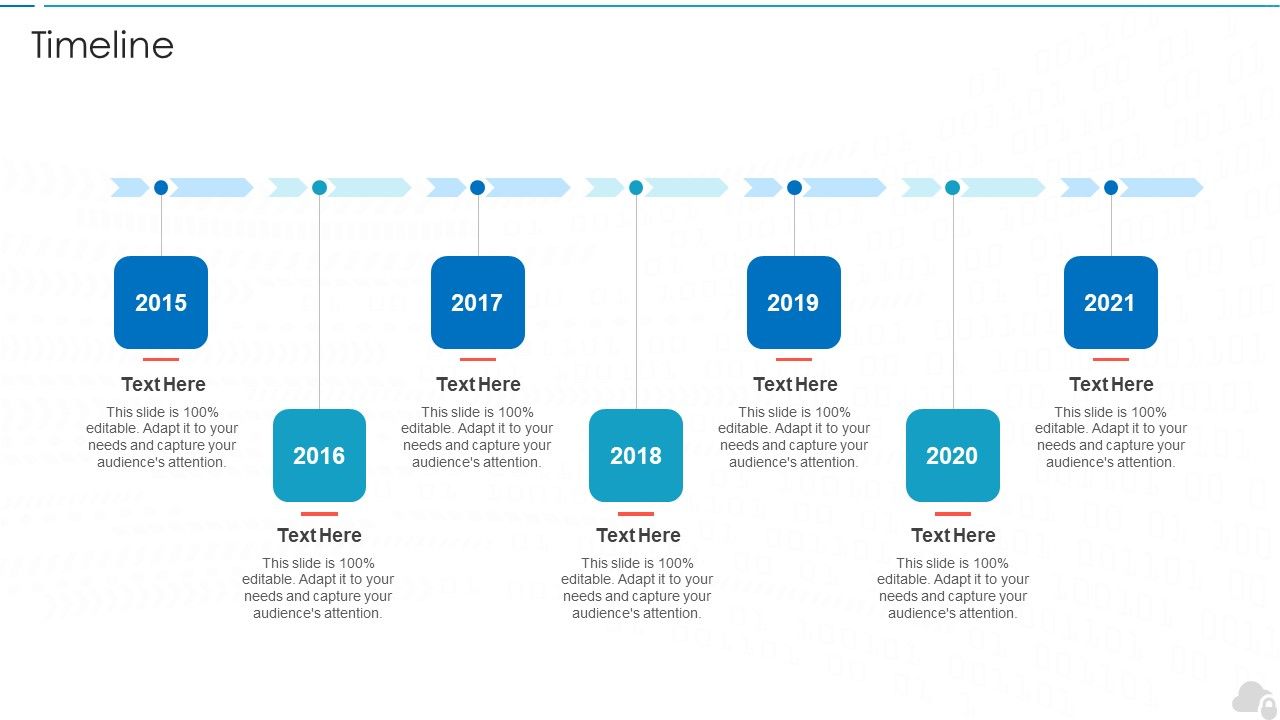 Timeline

2015

Text Here

This slide is 100% editable. Adapt it to your needs and capture your audience's attention.

2016

Text Here

This slide is 100% editable. Adapt it to your needs and capture your audience's attention.

2017

Text Here

This slide is 100% editable. Adapt it to your needs and capture your audience's attention.

2018

Text Here

This slide is 100% editable. Adapt it to your needs and capture your audience's attention.

2019

Text Here

This slide is 100% editable. Adapt it to your needs and capture your audience's attention.

2020

Text Here

This slide is 100% editable. Adapt it to your needs and capture your audience's attention.

2021

Text Here

This slide is 100% editable. Adapt it to your needs and capture your audience's attention.